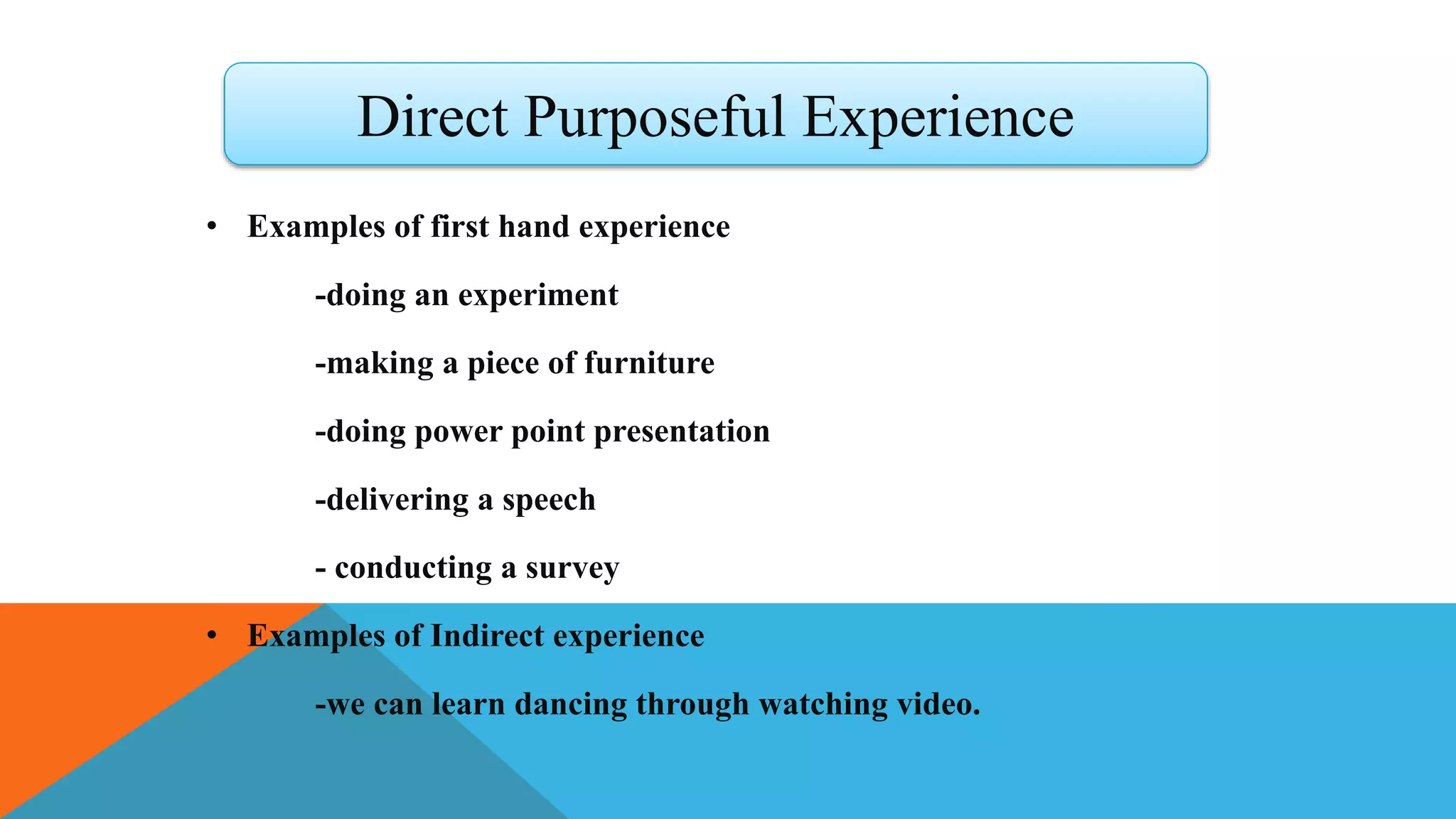 Direct Purposeful Experience

• Examples of first hand experience

-doing an experiment

-making a piece of furniture

-doing power point presentation

-delivering a speech

- conducting a survey

• Examples of Indirect experience

-we can learn dancing through watching video.